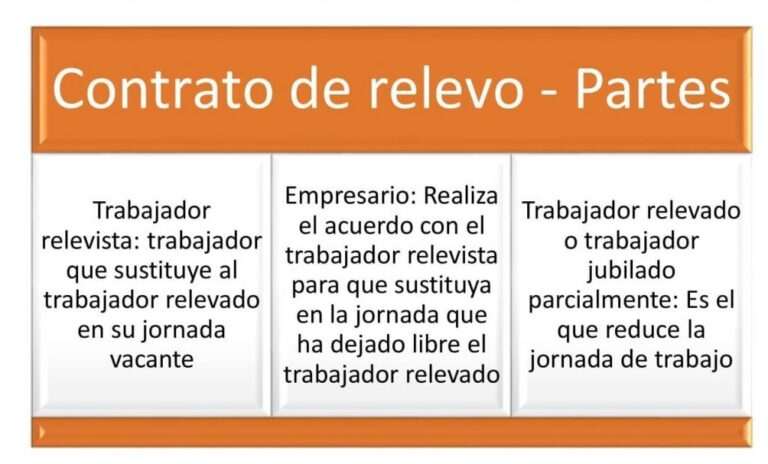 Contrato de relevo - Partes

Trabajador relevista: trabajador que sustituye al trabajador relevado en su jornada vacante

Empresario: Realiza el acuerdo con el trabajador relevista para que sustituya en la jornada que ha dejado libre el trabajador relevado

Trabajador relevado o trabajador jubilado parcialmente: Es el que reduce la jornada de trabajo